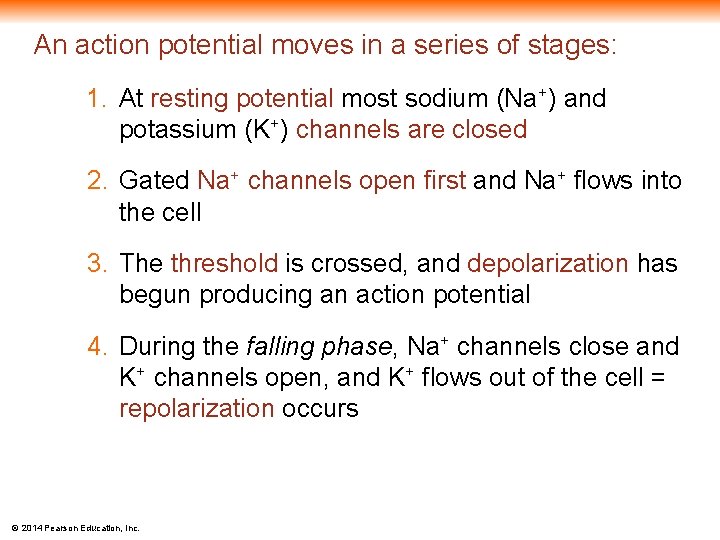 An action potential moves in a series of stages:

1. At resting potential most sodium ($Na^+$) and potassium ($K^+$) channels are closed

2. Gated $Na^+$ channels open first and $Na^+$ flows into the cell

3. The threshold is crossed, and depolarization has begun producing an action potential

4. During the falling phase, $Na^+$ channels close and $K^+$ channels open, and $K^+$ flows out of the cell = repolarization occurs

© 2014 Pearson Education, Inc.